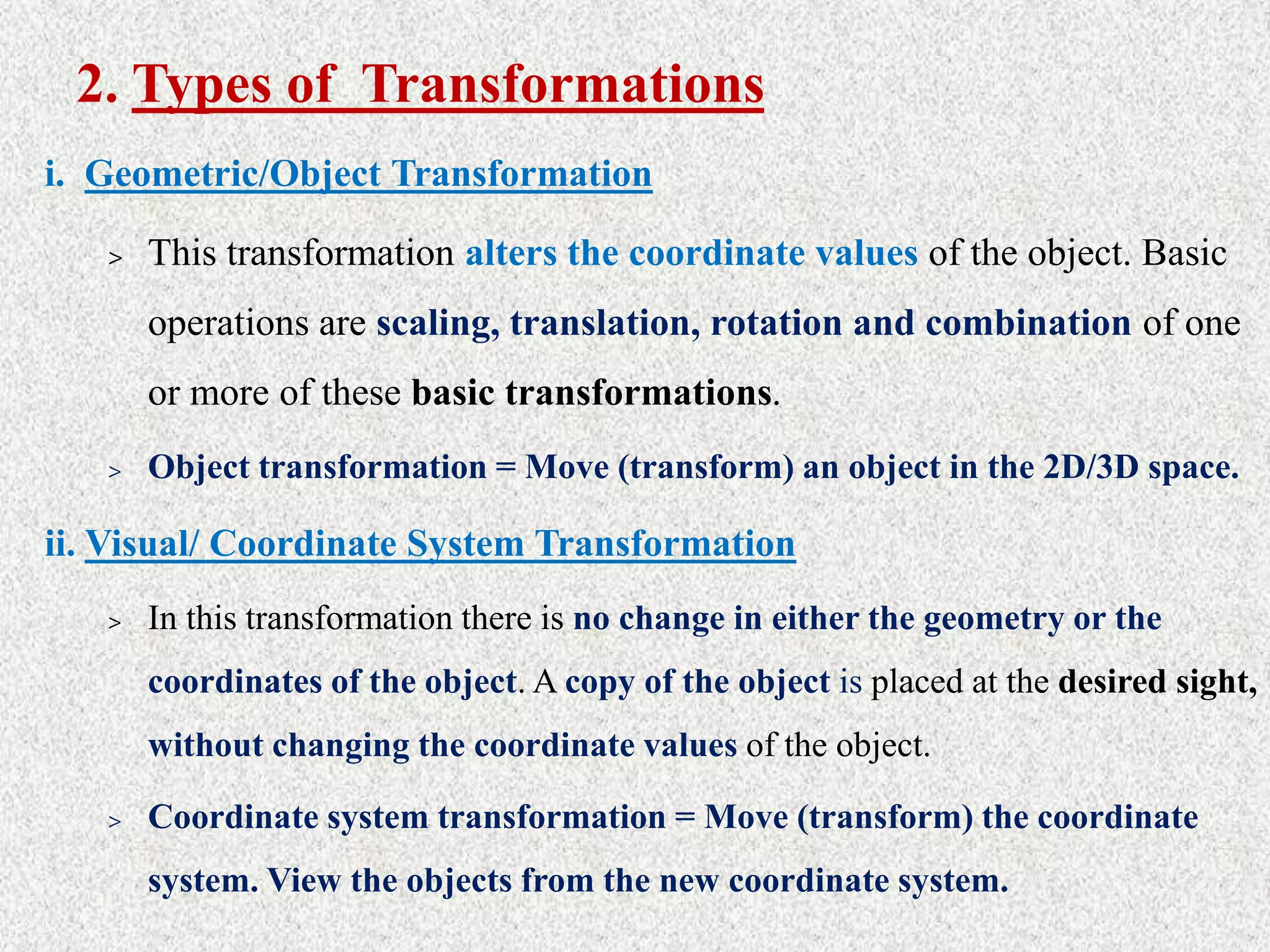 2. Types of  Transformations

i. Geometric/Object Transformation

> This transformation alters the coordinate values of the object. Basic operations are scaling, translation, rotation and combination of one or more of these basic transformations.

> Object transformation = Move (transform) an object in the 2D/3D space.

ii. Visual/ Coordinate System Transformation

> In this transformation there is no change in either the geometry or the coordinates of the object. A copy of the object is placed at the desired sight, without changing the coordinate values of the object.

> Coordinate system transformation = Move (transform) the coordinate system. View the objects from the new coordinate system.